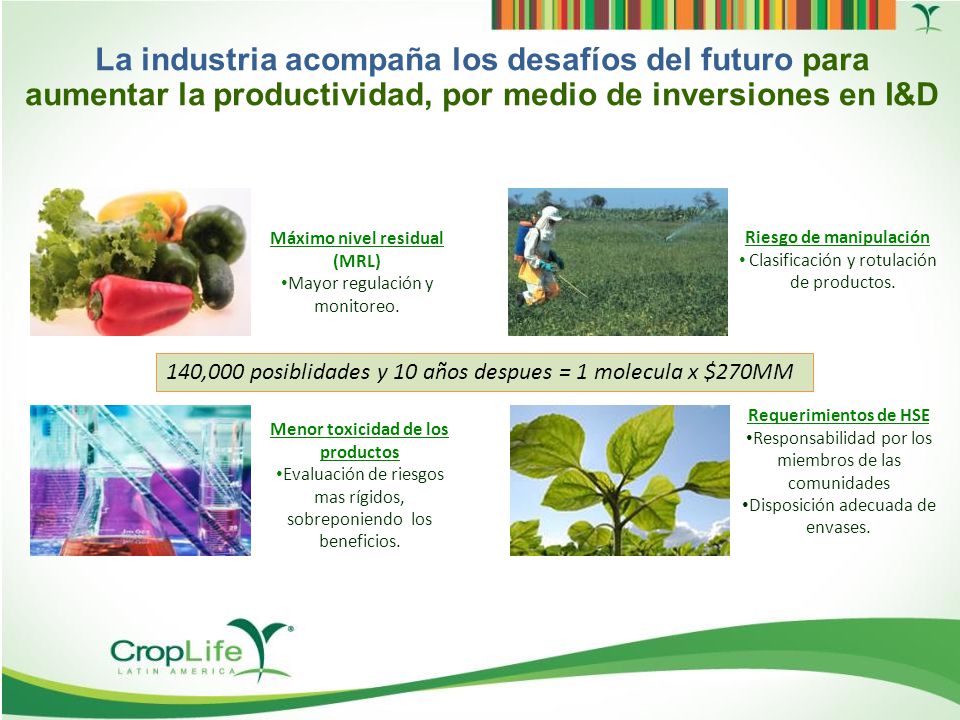 La industria acompaña los desafíos del futuro para aumentar la productividad, por medio de inversiones en I&D

Máximo nivel residual (MRL)
•Mayor regulación y monitoreo.

Riesgo de manipulación
• Clasificación y rotulación de productos.

140,000 posiblidades y 10 años despues = 1 molecula x $270MM

Menor toxicidad de los productos
•Evaluación de riesgos mas rígidos, sobreponiendo los beneficios.

Requerimientos de HSE
•Responsabilidad por los miembros de las comunidades
•Disposición adecuada de envases.

CropLife
LATIN AMERICA